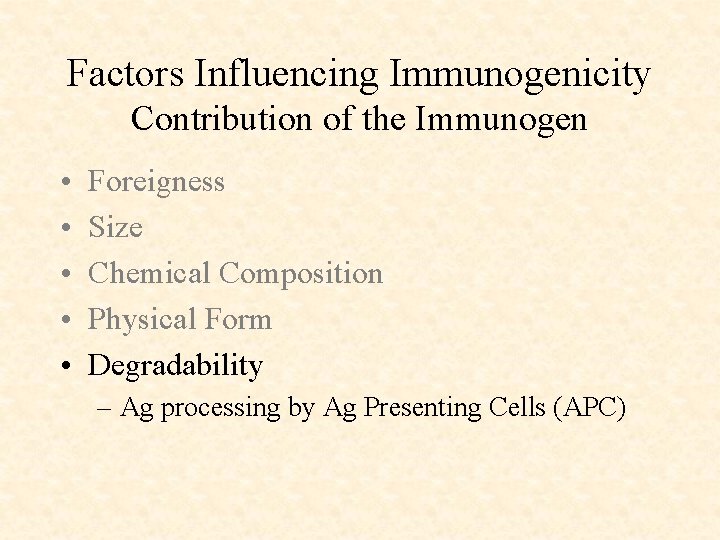 Factors Influencing Immunogenicity
Contribution of the Immunogen

• Foreigness
• Size
• Chemical Composition
• Physical Form
• Degradability
– Ag processing by Ag Presenting Cells (APC)